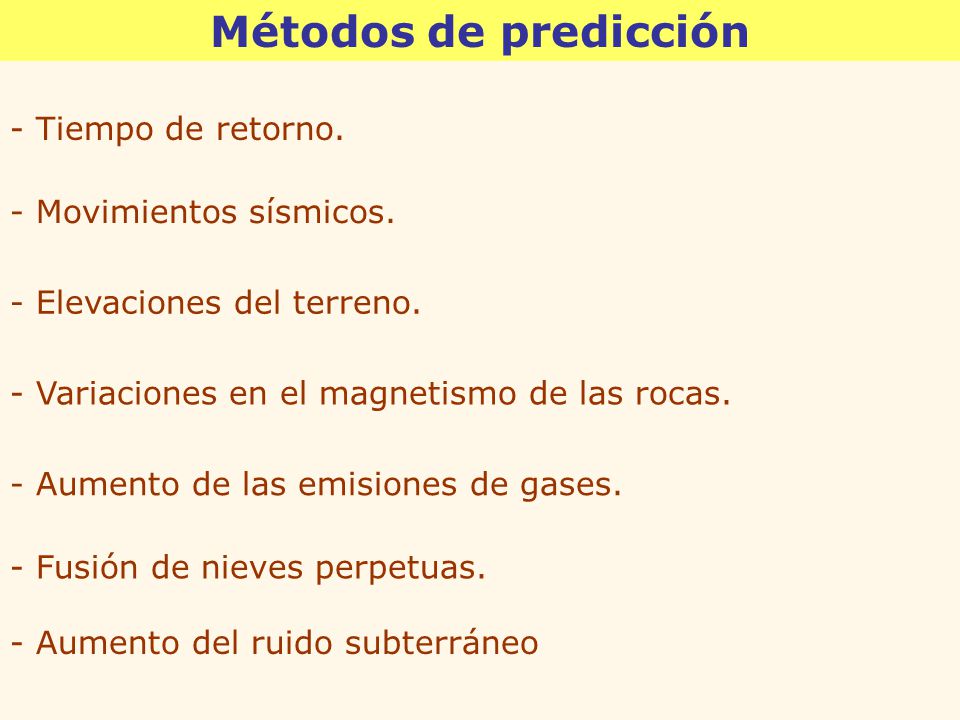 Métodos de predicción

- Tiempo de retorno.

- Movimientos sísmicos.

- Elevaciones del terreno.

- Variaciones en el magnetismo de las rocas.

- Aumento de las emisiones de gases.

- Fusión de nieves perpetuas.

- Aumento del ruido subterráneo